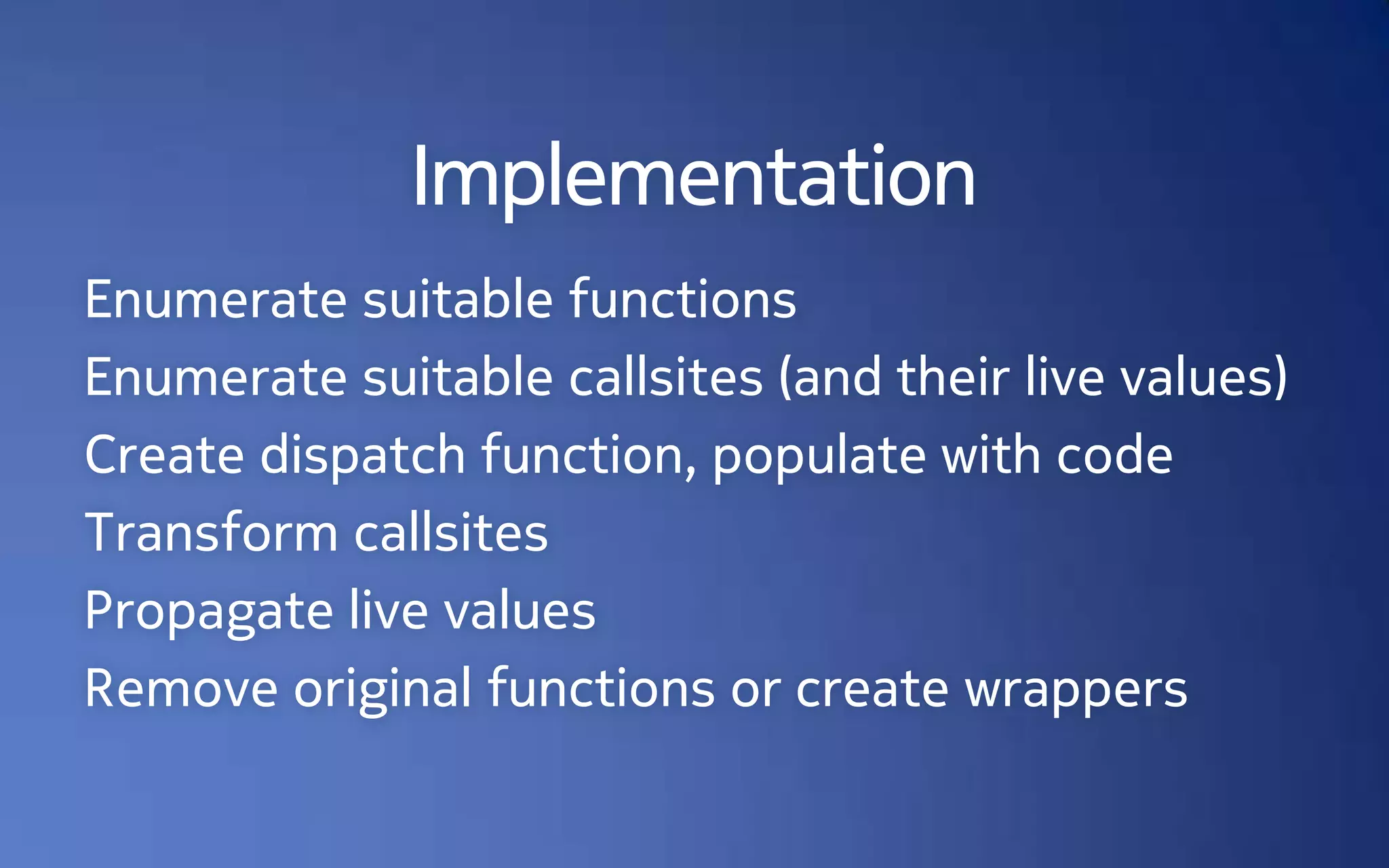 Implementation

Enumerate suitable functions

Enumerate suitable callsites (and their live values)

Create dispatch function, populate with code

Transform callsites

Propagate live values

Remove original functions or create wrappers